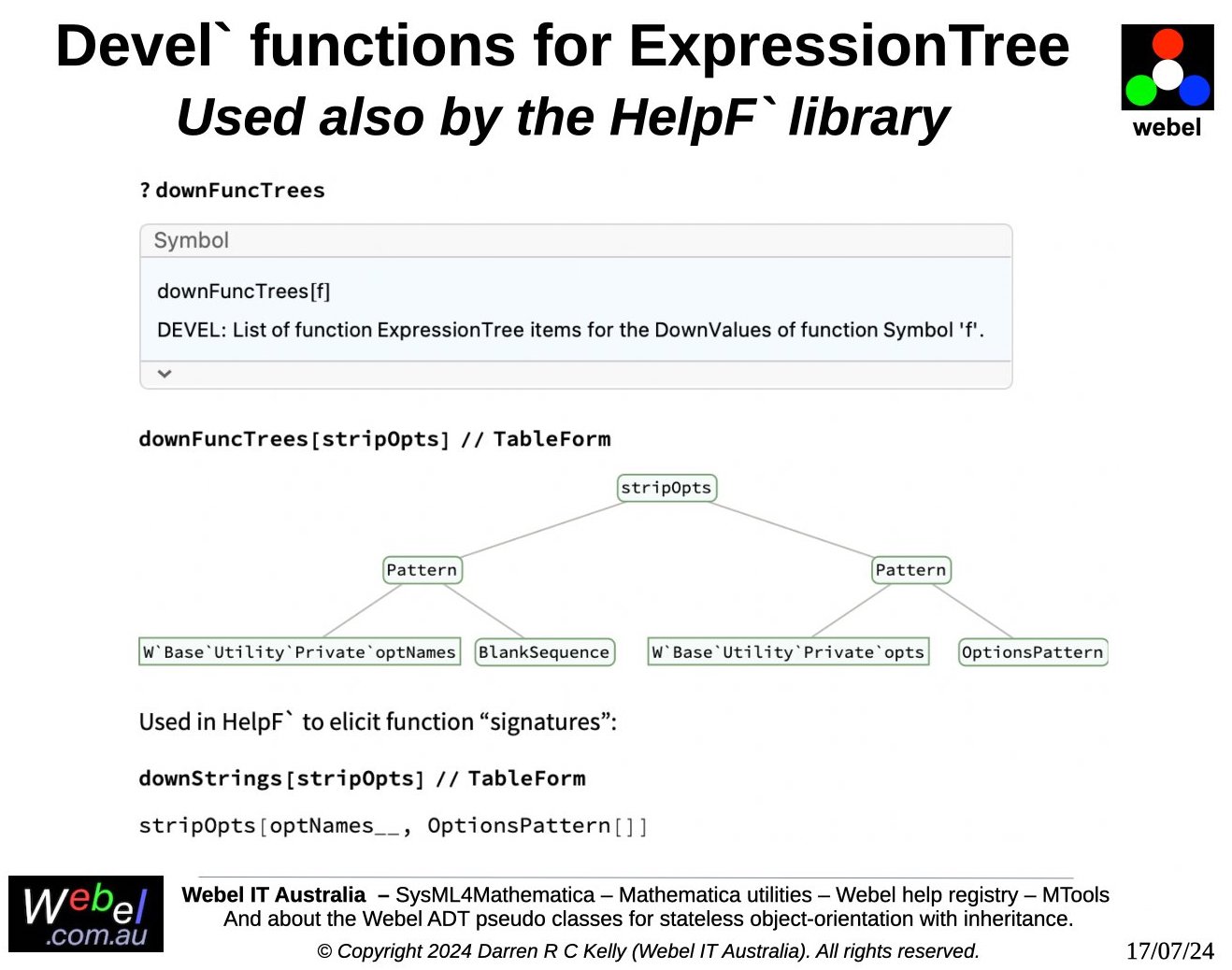 Devel` functions for ExpressionTree
Used also by the HelpF` library

webel

? downFuncTrees

Symbol

downFuncTrees[f]

DEVEL: List of function ExpressionTree items for the DownValues of function Symbol 'f'.

downFuncTrees[stripOpts] // TableForm

stripOpts

Pattern

Pattern

W`Base`Utility`Private`optNames

BlankSequence

W`Base`Utility`Private`opts

OptionsPattern

Used in HelpF` to elicit function “signatures”:

downStrings[stripOpts] // TableForm

stripOpts[optNames__, OptionsPattern[]]

Webel .com.au

Webel IT Australia – SysML4Mathematica – Mathematica utilities – Webel help registry – MTools
And about the Webel ADT pseudo classes for stateless object-orientation with inheritance.
© Copyright 2024 Darren R C Kelly (Webel IT Australia). All rights reserved.

17/07/24